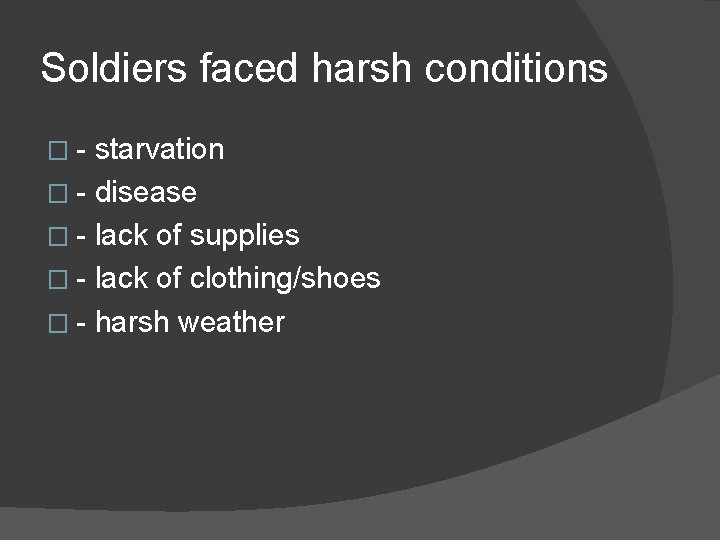 Soldiers faced harsh conditions

- starvation
- disease
- lack of supplies
- lack of clothing/shoes
- harsh weather